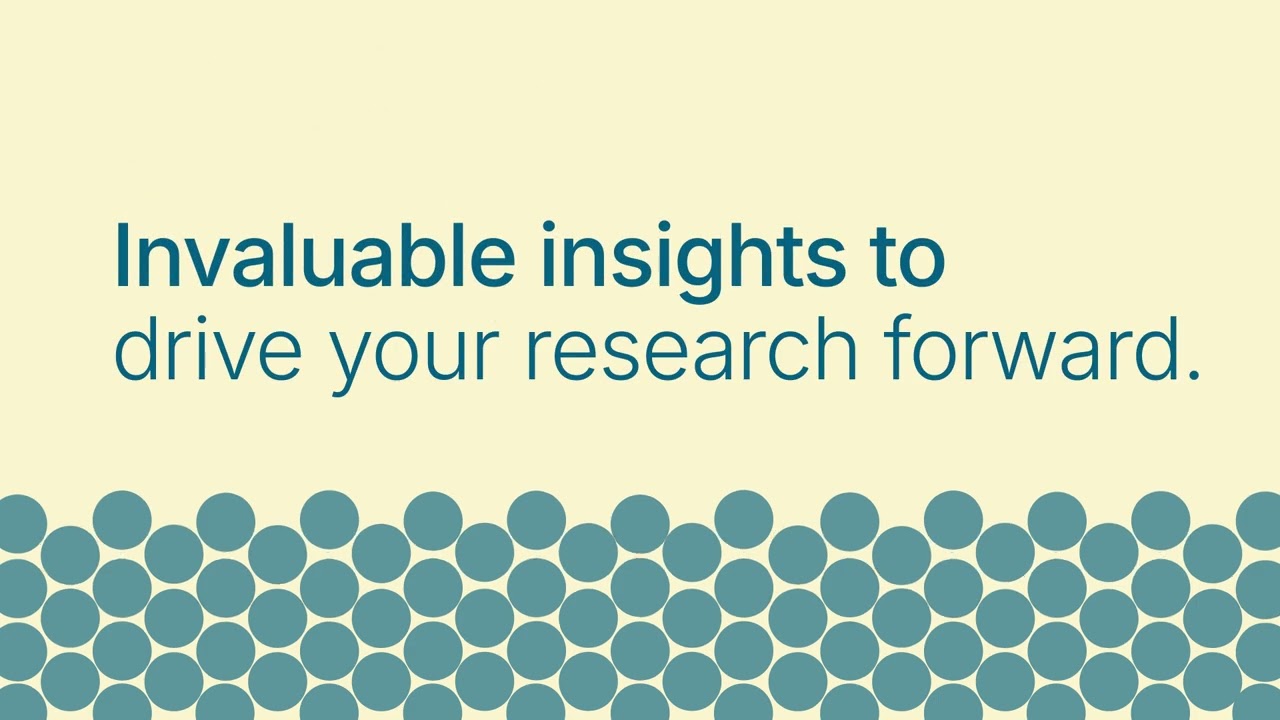 Invaluable insights to drive your research forward.